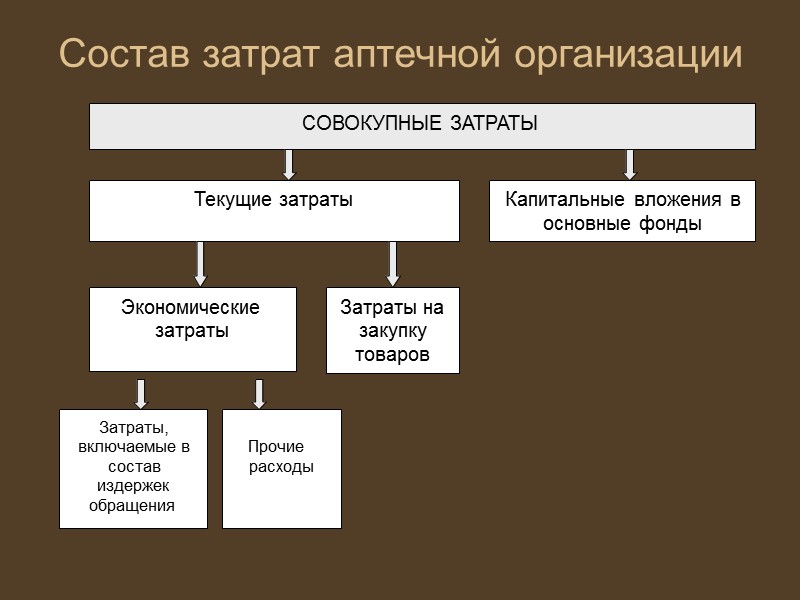 Состав затрат аптечной организации

СОВОКУПНЫЕ ЗАТРАТЫ

Текущие затраты

Капитальные вложения в основные фонды

Экономические затраты

Затраты на закупку товаров

Затраты, включаемые в состав издержек обращения

Прочие расходы